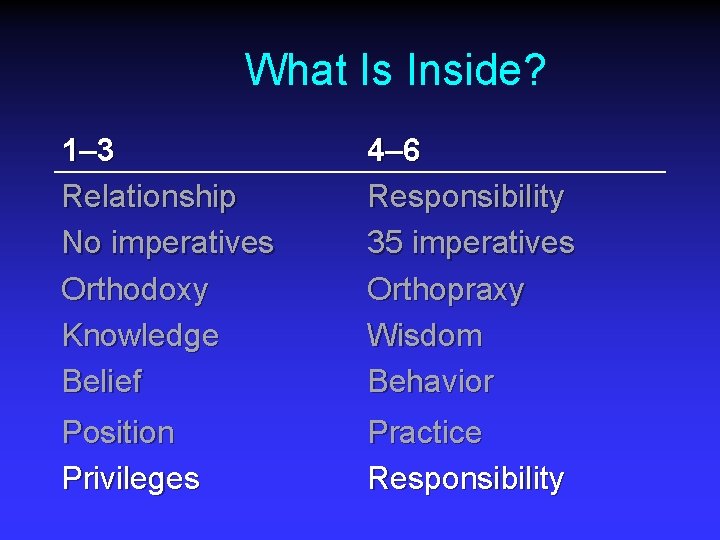 What Is Inside?

| 1–3 | 4–6 |
|---|---|
| Relationship | Responsibility |
| No imperatives | 35 imperatives |
| Orthodoxy | Orthopraxy |
| Knowledge | Wisdom |
| Belief | Behavior |
| Position | Practice |
| Privileges | Responsibility |